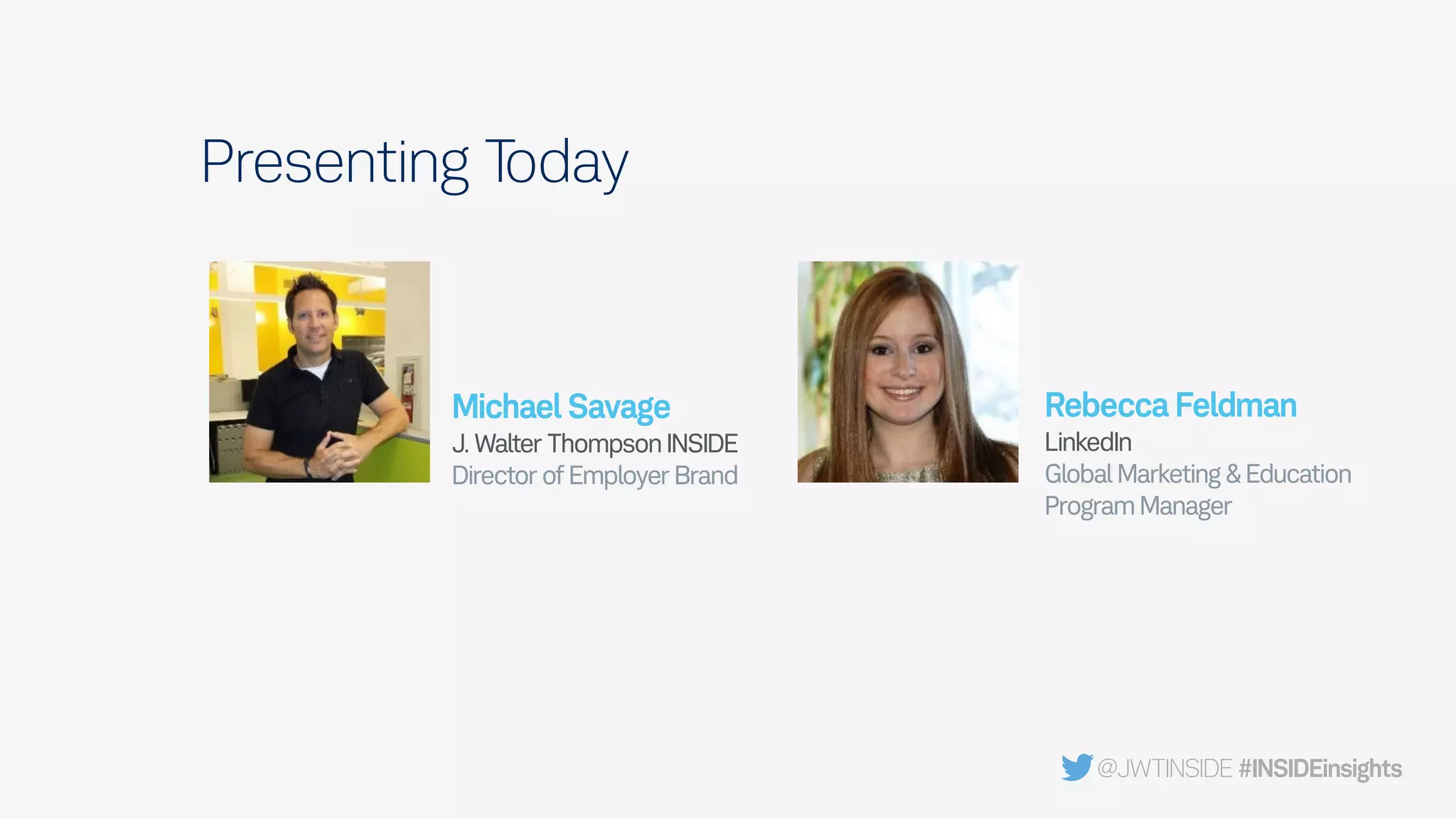 Presenting Today

Michael Savage
J. Walter Thompson INSIDE
Director of Employer Brand

Rebecca Feldman
LinkedIn
Global Marketing & Education Program Manager

@JWTINSIDE #INSIDEinsights